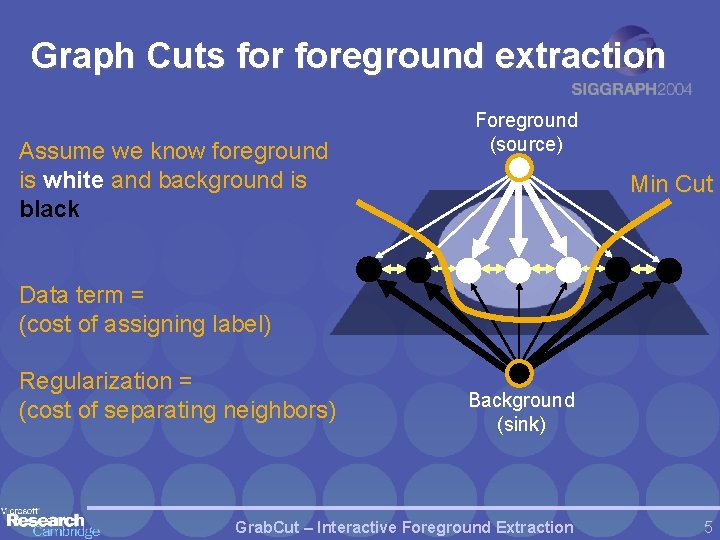 Graph Cuts for foreground extraction

SIGGRAPH2004

Assume we know foreground is white and background is black

Data term =
(cost of assigning label)

Regularization =
(cost of separating neighbors)

Foreground
(source)

Min Cut

Background
(sink)

Microsoft
Research
Cambridge

GrabCut – Interactive Foreground Extraction

5